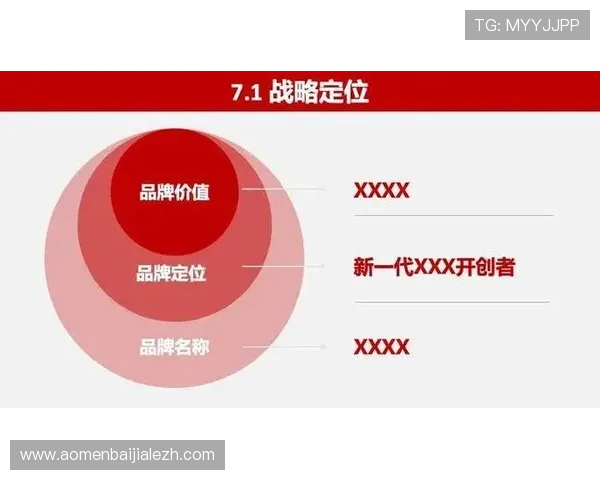 TG: MYYJJPP

7.1 战略定位

品牌价值

XXXX

品牌定位

新一代XXX开创者

品牌名称

XXXX

www.aomenbaijialezh.com